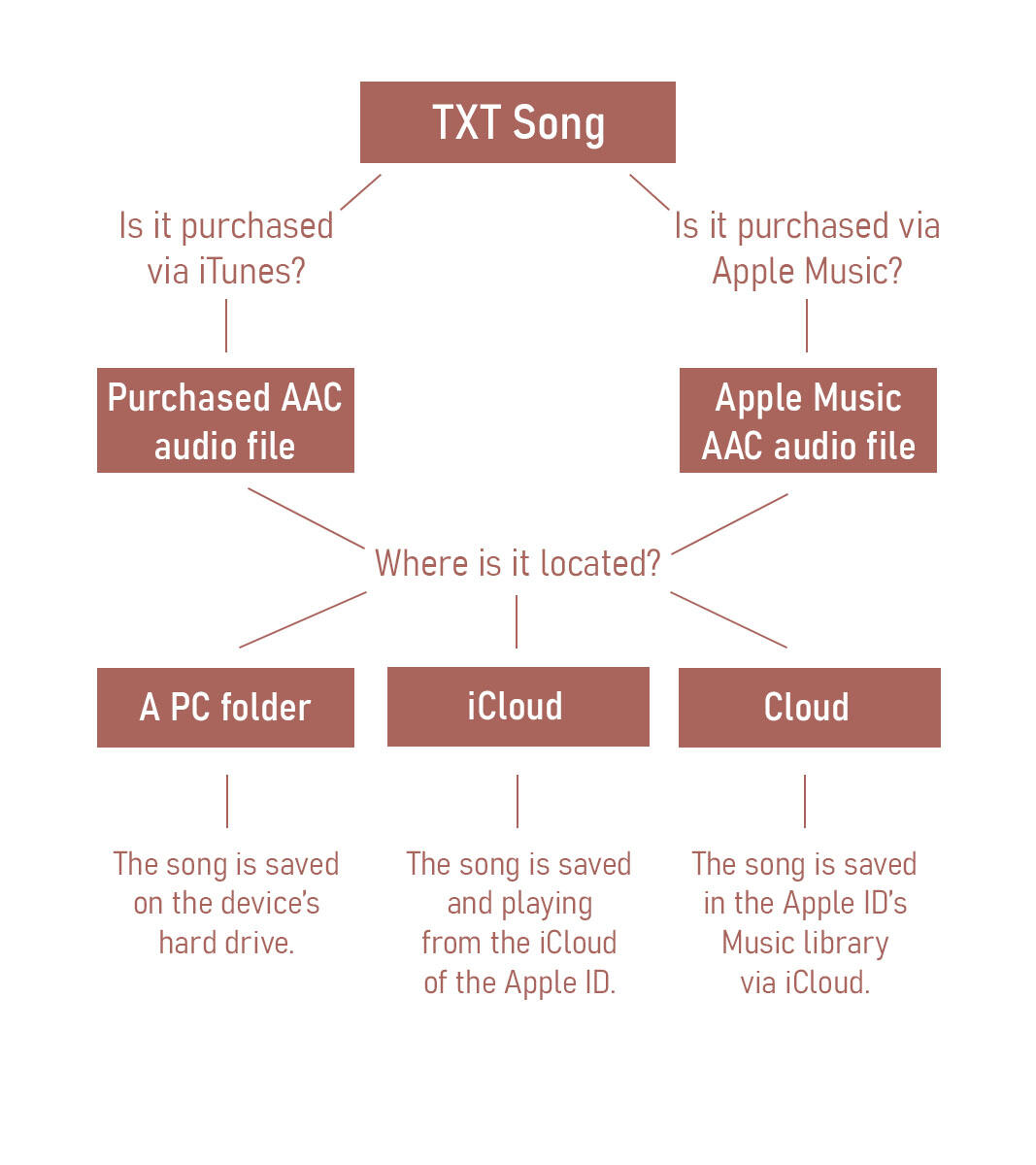 TXT Song

Is it purchased via iTunes?

Is it purchased via Apple Music?

Purchased AAC audio file

Apple Music AAC audio file

Where is it located?

A PC folder

iCloud

Cloud

The song is saved on the device's hard drive.

The song is saved and playing from the iCloud of the Apple ID.

The song is saved in the Apple ID's Music library via iCloud.